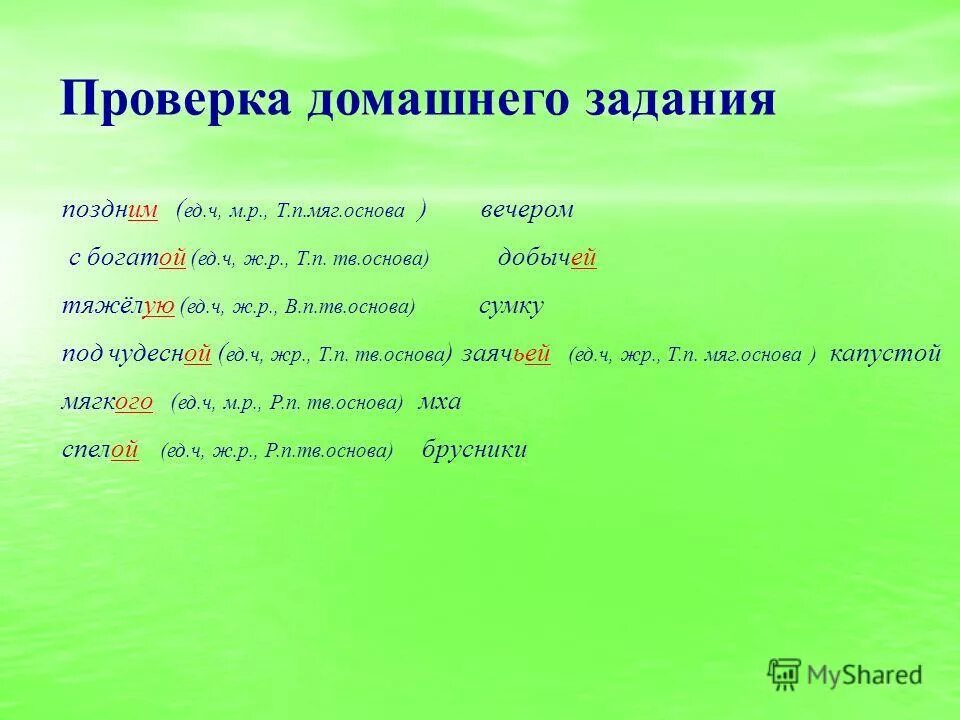 Проверка домашнего задания

поздним (ед.ч, м.р., Т.п.мяг.основа ) вечером

с богатой (ед.ч, ж.р., Т.п. тв.основа) добычей

тяжёлую (ед.ч, ж.р., В.п.тв.основа) сумку

под чудесной (ед.ч, жр., Т.п. тв.основа) заячьей (ед.ч, жр., Т.п. мяг.основа ) капустой

мягкого (ед.ч, м.р., Р.п. тв.основа) мха

спелой (ед.ч, ж.р., Р.п.тв.основа) брусники

MyShared